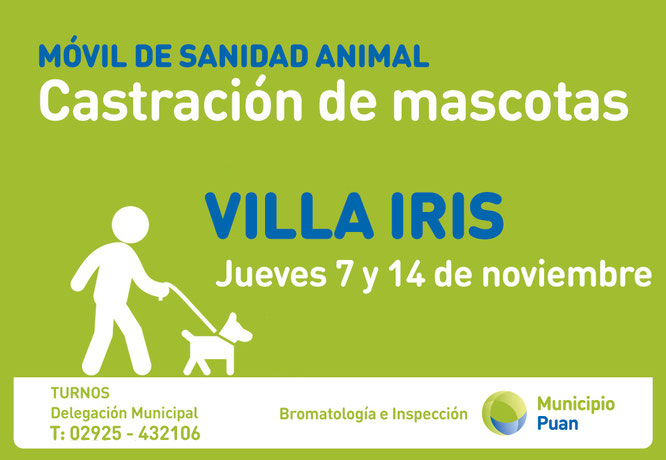 MÓVIL DE SANIDAD ANIMAL
Castración de mascotas

VILLA IRIS
Jueves 7 y 14 de noviembre

TURNOS
Delegación Municipal
T: 02925 - 432106

Bromatología e Inspección

Municipio
Puan